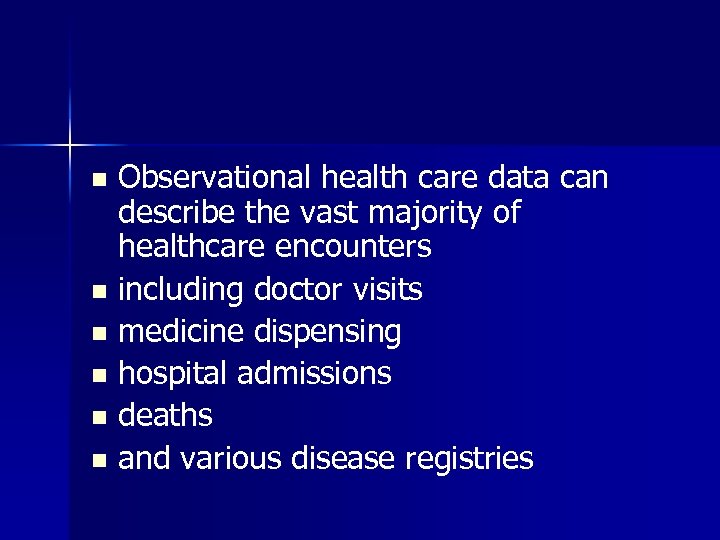 - Observational health care data can describe the vast majority of healthcare encounters
- including doctor visits
- medicine dispensing
- hospital admissions
- deaths
- and various disease registries